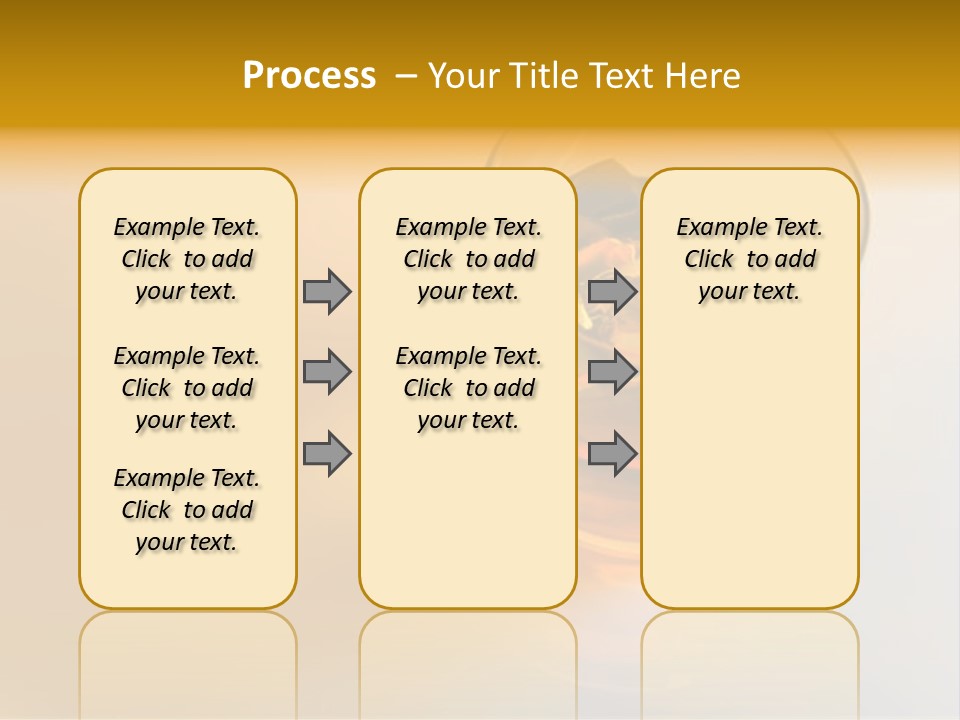 Process – Your Title Text Here

Example Text. Click to add your text.

Example Text. Click to add your text.

Example Text. Click to add your text.

Example Text. Click to add your text.

Example Text. Click to add your text.

Example Text. Click to add your text.